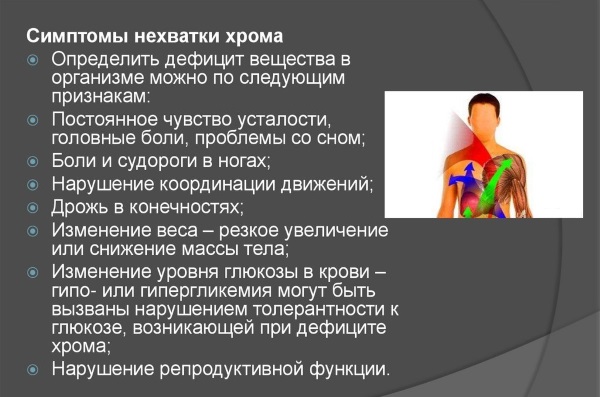 Симптомы нехватки хрома

Определить дефицит вещества в организме можно по следующим признакам:

Постоянное чувство усталости, головные боли, проблемы со сном;

Боли и судороги в ногах;

Нарушение координации движений;

Дрожь в конечностях;

Изменение веса – резкое увеличение или снижение массы тела;

Изменение уровня глюкозы в крови – гипо- или гипергликемия могут быть вызваны нарушением толерантности к глюкозе, возникающей при дефиците хрома;

Нарушение репродуктивной функции.